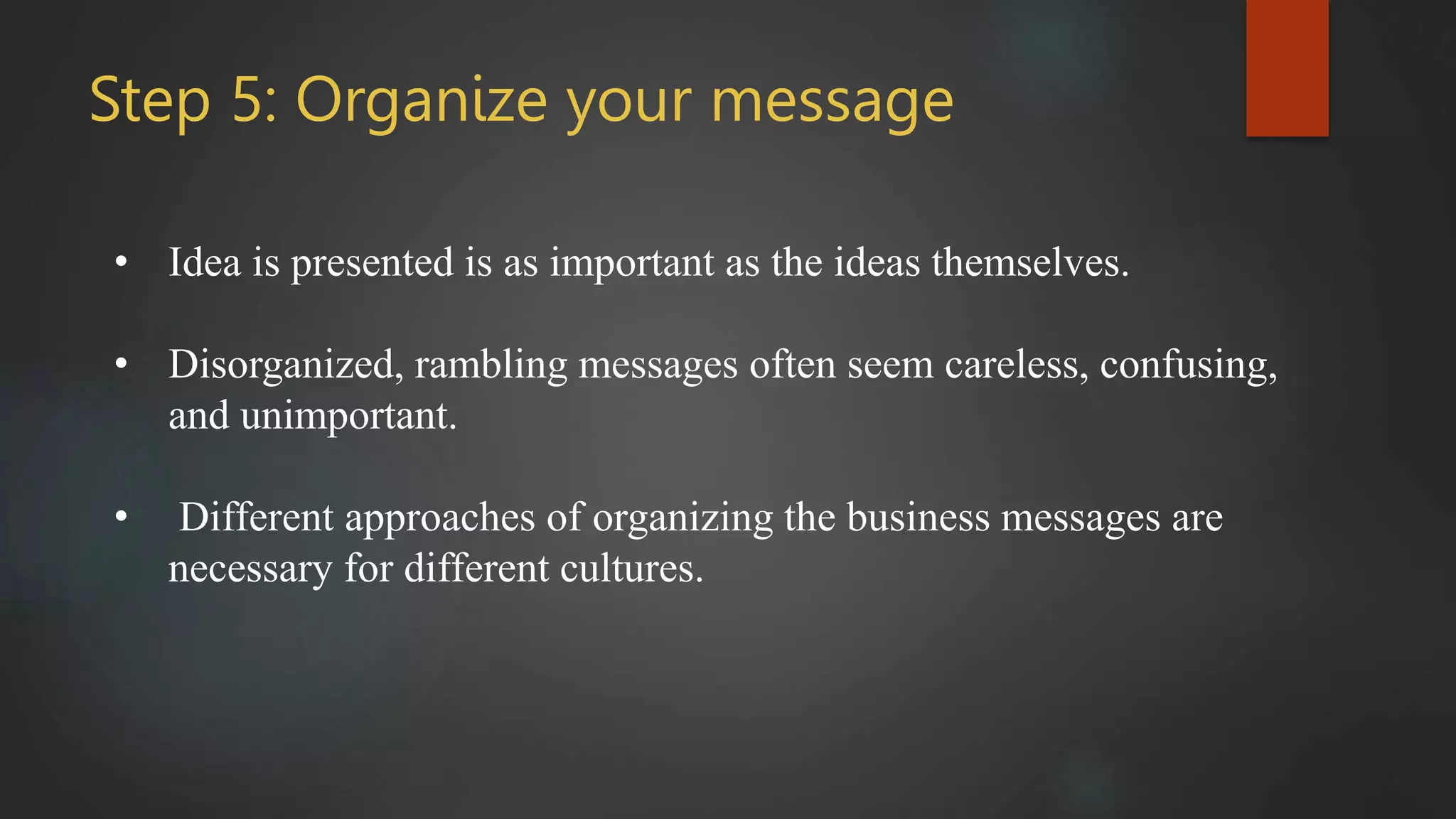 Step 5: Organize your message

• Idea is presented is as important as the ideas themselves.

• Disorganized, rambling messages often seem careless, confusing, and unimportant.

• Different approaches of organizing the business messages are necessary for different cultures.